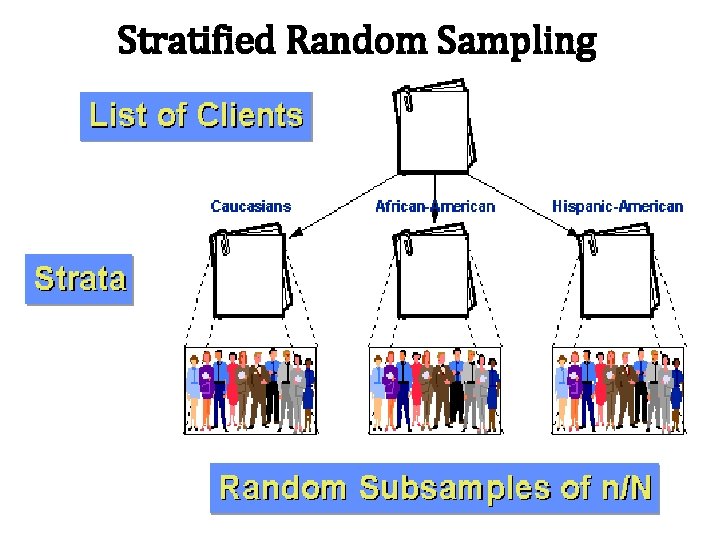 Stratified Random Sampling

List of Clients

Caucasians

African-American

Hispanic-American

Strata

Random Subsamples of n/N